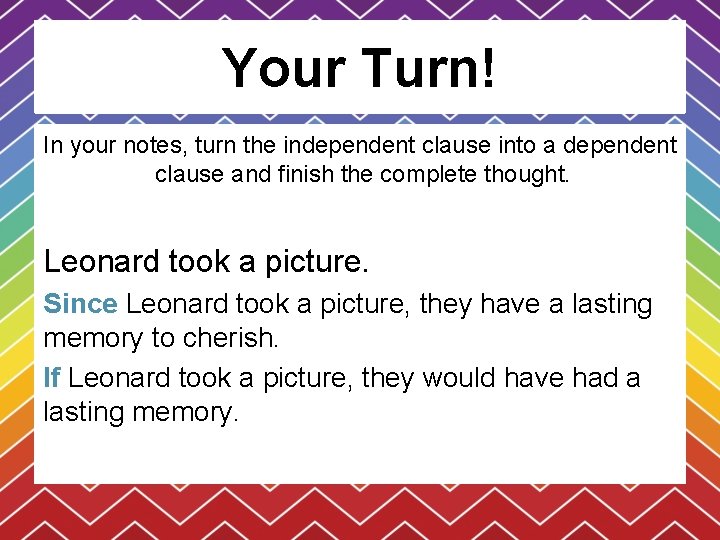 Your Turn!

In your notes, turn the independent clause into a dependent clause and finish the complete thought.

Leonard took a picture.

Since Leonard took a picture, they have a lasting memory to cherish.

If Leonard took a picture, they would have had a lasting memory.